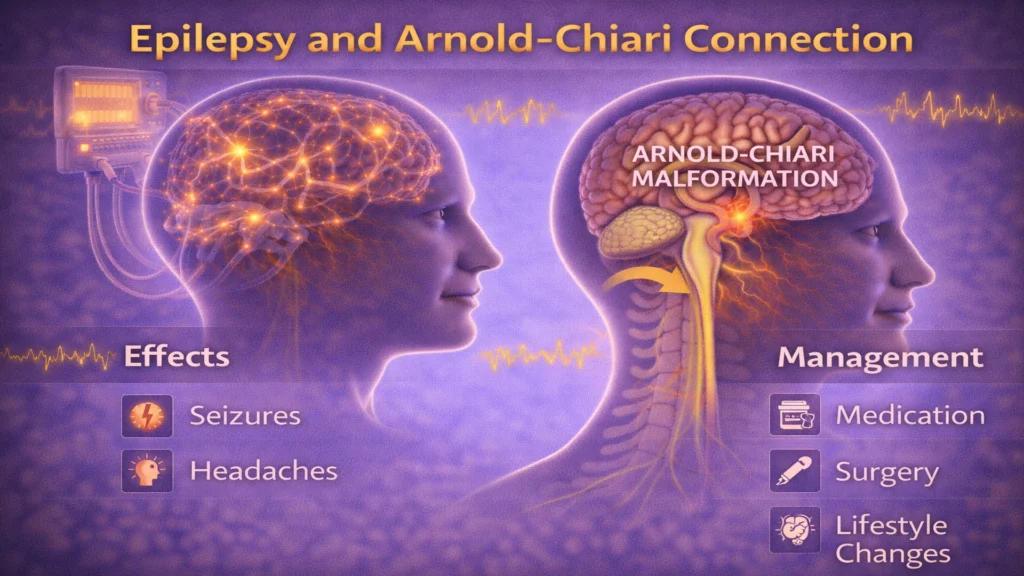 Epilepsy and Arnold-Chiari Connection

ARNOLD-CHIARI MALFORMATION

Effects

Seizures

Headaches

Management

Medication

Surgery

Lifestyle Changes